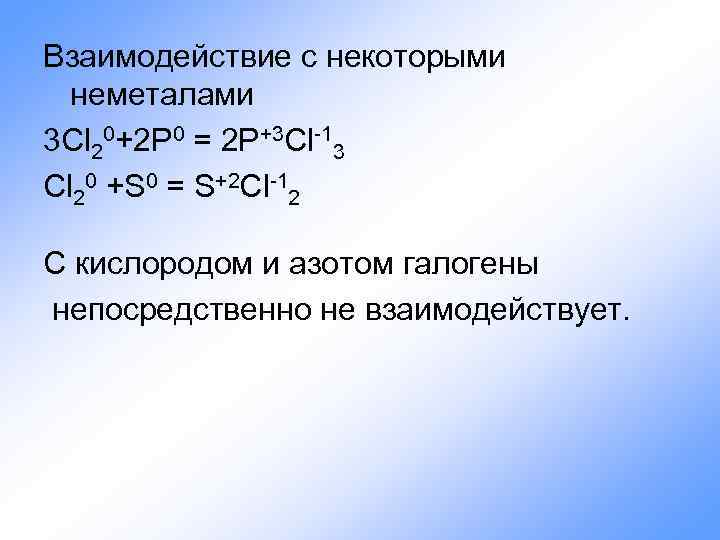 Взаимодействие с некоторыми неметалами

$3Cl_2^0+2P^0 = 2P^{+3}Cl^{-1}_3$

$Cl_2^0 +S^0 = S^{+2}Cl^{-1}_2$

С кислородом и азотом галогены непосредственно не взаимодействует.